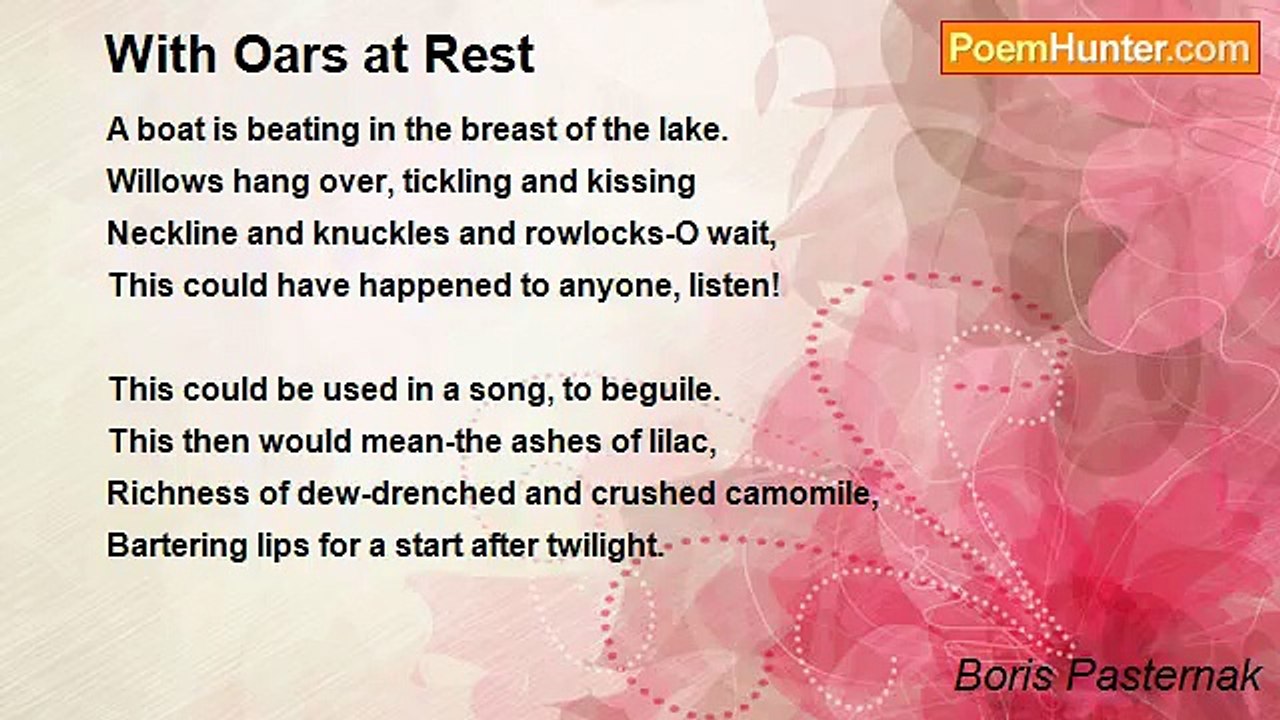 With Oars at Rest

PoemHunter.com

A boat is beating in the breast of the lake.
Willows hang over, tickling and kissing
Neckline and knuckles and rowlocks-O wait,
This could have happened to anyone, listen!

This could be used in a song, to beguile.
This then would mean-the ashes of lilac,
Richness of dew-drenched and crushed camomile,
Bartering lips for a start after twilight.

Boris Pasternak